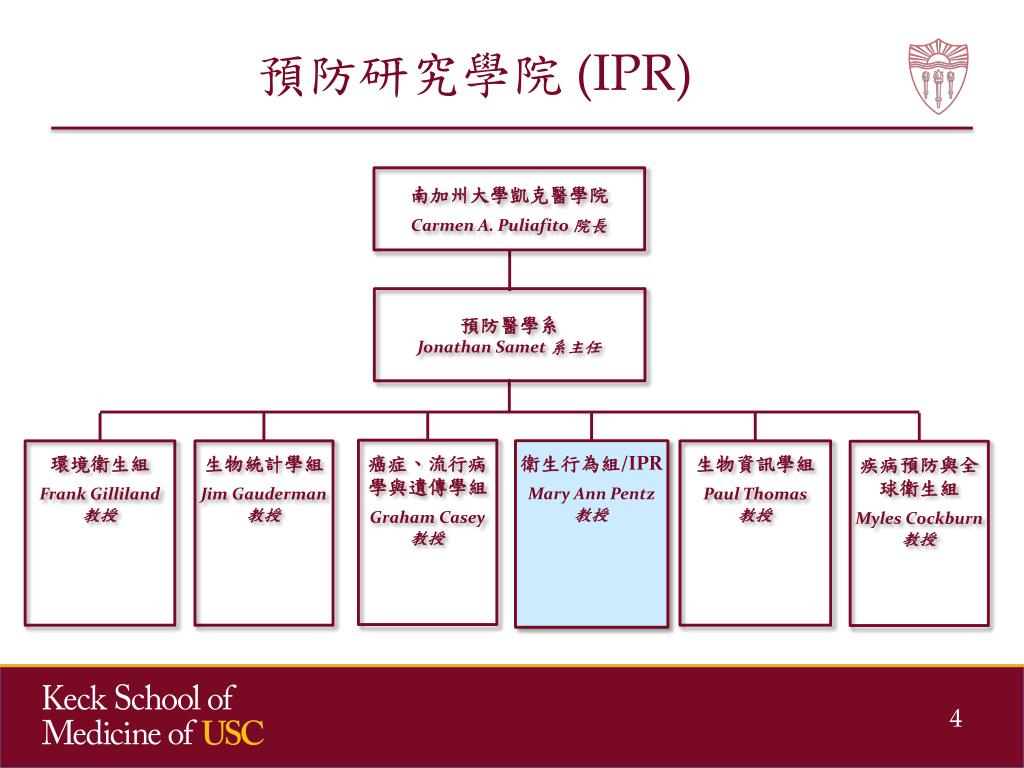 預防研究學院 (IPR)

南加州大學凱克醫學院
Carmen A. Puliafito 院長

預防醫學系
Jonathan Samet 系主任

環境衛生組
Frank Gilliland
教授

生物統計學組
Jim Gauderman
教授

癌症、流行病學與遺傳學組
Graham Casey
教授

衛生行為組/IPR
Mary Ann Pentz
教授

生物資訊學組
Paul Thomas
教授

疾病預防與全球衛生組
Myles Cockburn
教授

Keck School of Medicine of USC

4